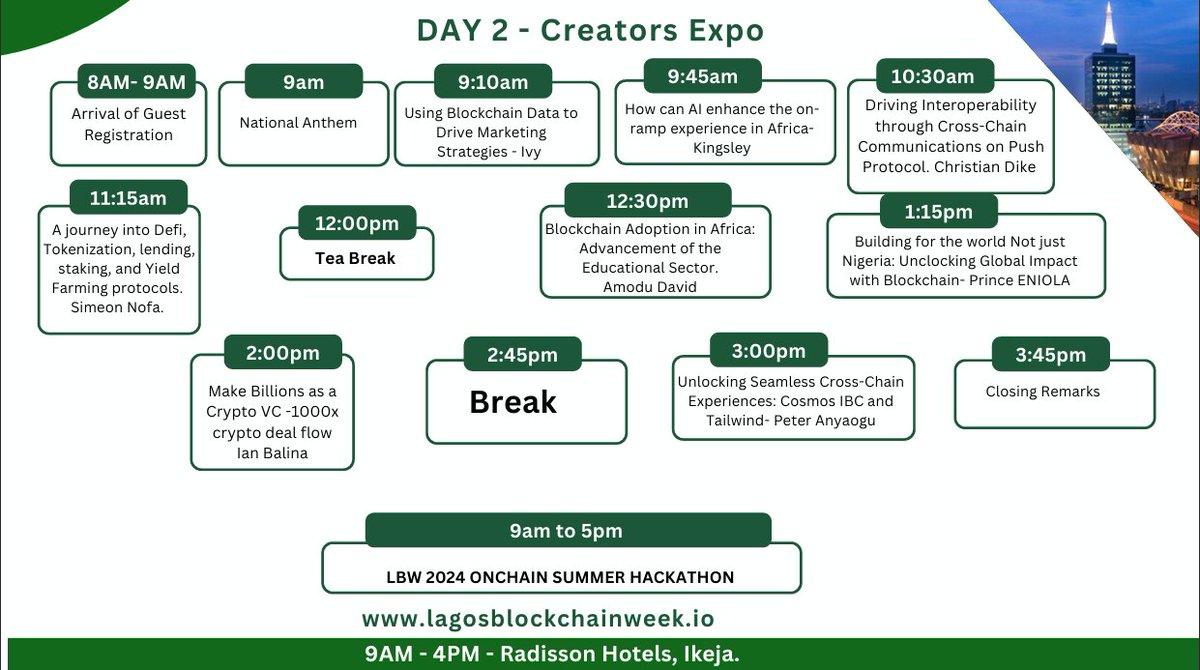 DAY 2 - Creators Expo

8AM- 9AM
Arrival of Guest Registration

9am
National Anthem

9:10am
Using Blockchain Data to Drive Marketing Strategies - Ivy

9:45am
How can AI enhance the on-ramp experience in Africa- Kingsley

10:30am
Driving Interoperability through Cross-Chain Communications on Push Protocol. Christian Dike

11:15am
A journey into Defi, Tokenization, lending, staking, and Yield Farming protocols. Simeon Nofa.

12:00pm
Tea Break

12:30pm
Blockchain Adoption in Africa: Advancement of the Educational Sector. Amodu David

1:15pm
Building for the world Not just Nigeria: Unclocking Global Impact with Blockchain- Prince ENIOLA

2:00pm
Make Billions as a Crypto VC -1000x crypto deal flow Ian Balina

2:45pm
Break

3:00pm
Unlocking Seamless Cross-Chain Experiences: Cosmos IBC and Tailwind- Peter Anyaogu

3:45pm
Closing Remarks

9am to 5pm
LBW 2024 ONCHAIN SUMMER HACKATHON

www.lagosblockchainweek.io

9AM - 4PM - Radisson Hotels, Ikeja.